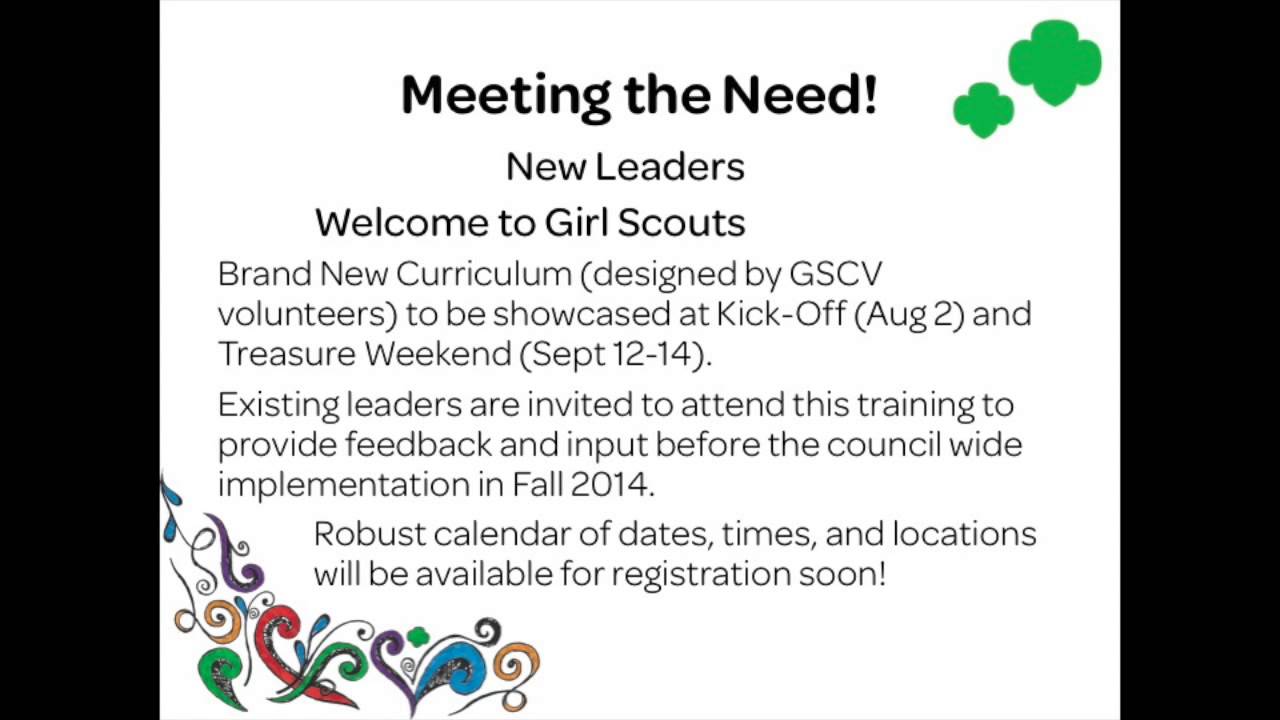 Meeting the Need!

New Leaders

Welcome to Girl Scouts

Brand New Curriculum (designed by GSCV volunteers) to be showcased at Kick-Off (Aug 2) and Treasure Weekend (Sept 12-14).

Existing leaders are invited to attend this training to provide feedback and input before the council wide implementation in Fall 2014.

Robust calendar of dates, times, and locations will be available for registration soon!